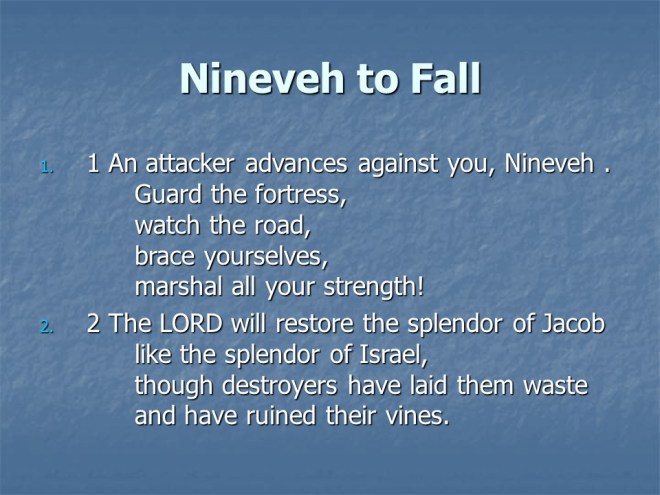 Nineveh to Fall

1. 1 An attacker advances against you, Nineveh .
Guard the fortress,
watch the road,
brace yourselves,
marshal all your strength!

2. 2 The LORD will restore the splendor of Jacob
like the splendor of Israel,
though destroyers have laid them waste
and have ruined their vines.